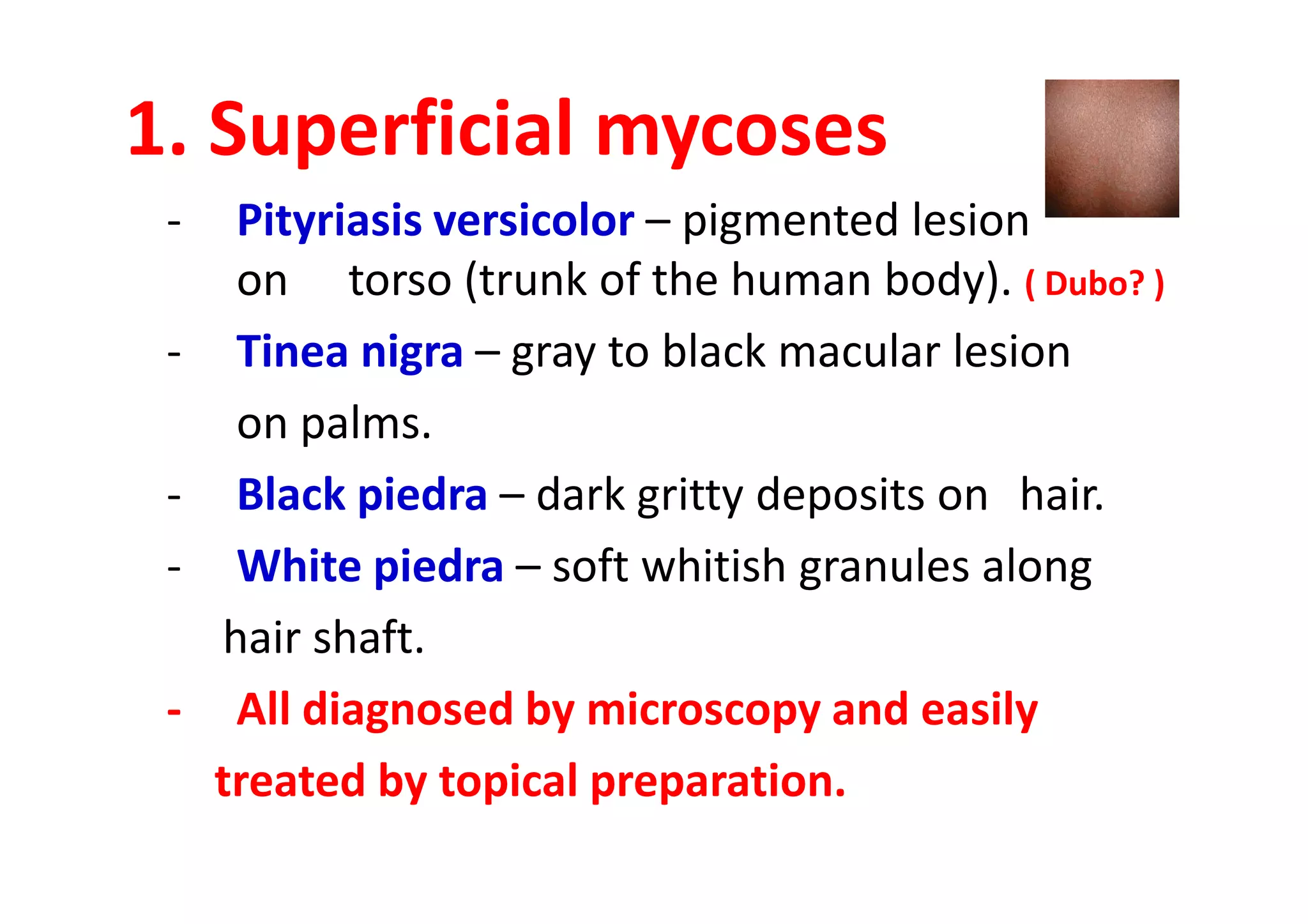 1. Superficial mycoses

- Pityriasis versicolor – pigmented lesion on torso (trunk of the human body). ( Dubo? )

- Tinea nigra – gray to black macular lesion on palms.

- Black piedra – dark gritty deposits on hair.

- White piedra – soft whitish granules along hair shaft.

- All diagnosed by microscopy and easily treated by topical preparation.